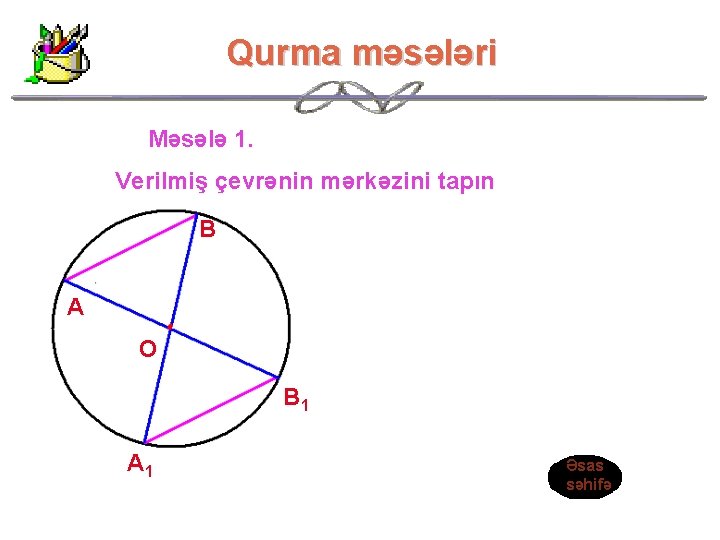 Qurma məsələri

Məsələ 1.

Verilmiş çevrənin mərkəzini tapın

B

A

O

$B_1$

$A_1$

Əsas səhifə